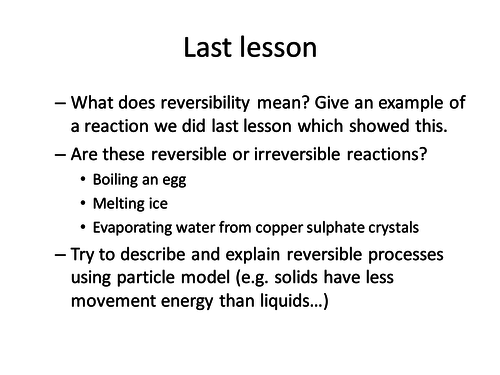 Last lesson

– What does reversibility mean? Give an example of a reaction we did last lesson which showed this.

– Are these reversible or irreversible reactions?
• Boiling an egg
• Melting ice
• Evaporating water from copper sulphate crystals

– Try to describe and explain reversible processes using particle model (e.g. solids have less movement energy than liquids…)